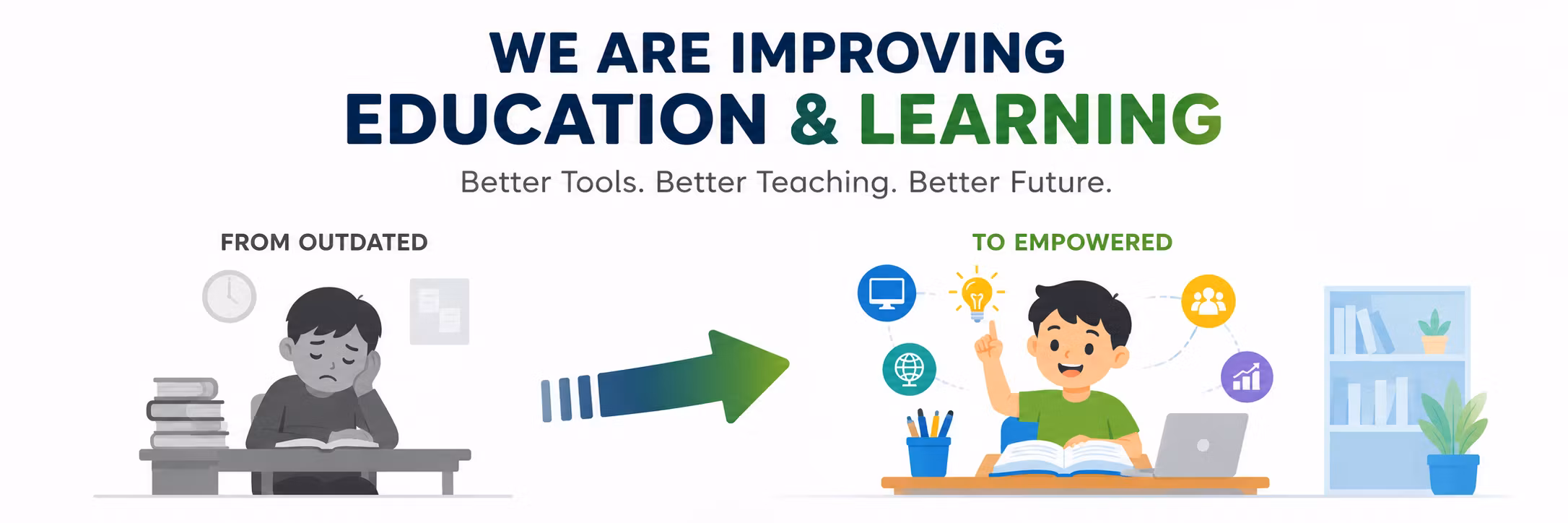 WE ARE IMPROVING
EDUCATION & LEARNING

Better Tools. Better Teaching. Better Future.

FROM OUTDATED

TO EMPOWERED